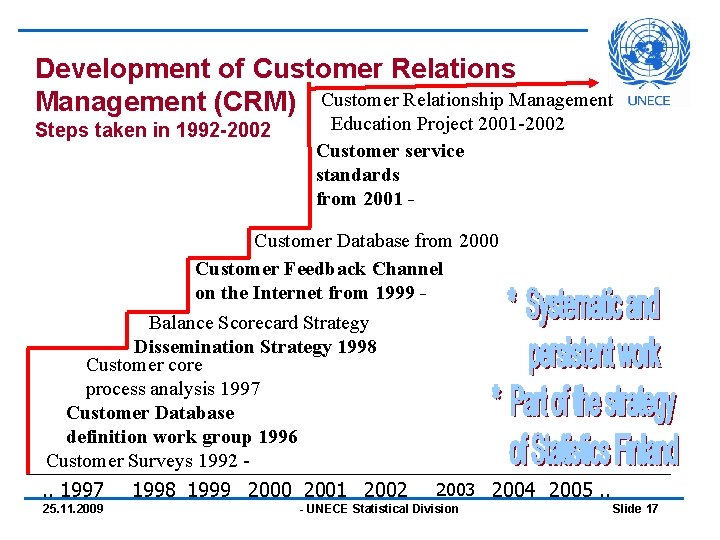 Development of Customer Relations Management (CRM)
Steps taken in 1992-2002

UNECE

Customer Relationship Management Education Project 2001-2002

Customer service standards from 2001 -

Customer Database from 2000

Customer Feedback Channel on the Internet from 1999 -

Balance Scorecard Strategy

Dissemination Strategy 1998

Customer core process analysis 1997

Customer Database definition work group 1996

Customer Surveys 1992 -

* Systematic and persistent work

* Part of the strategy of Statistics Finland

.. 1997 1998 1999 2000 2001 2002 2003 2004 2005 ..

25.11.2009 - UNECE Statistical Division Slide 17